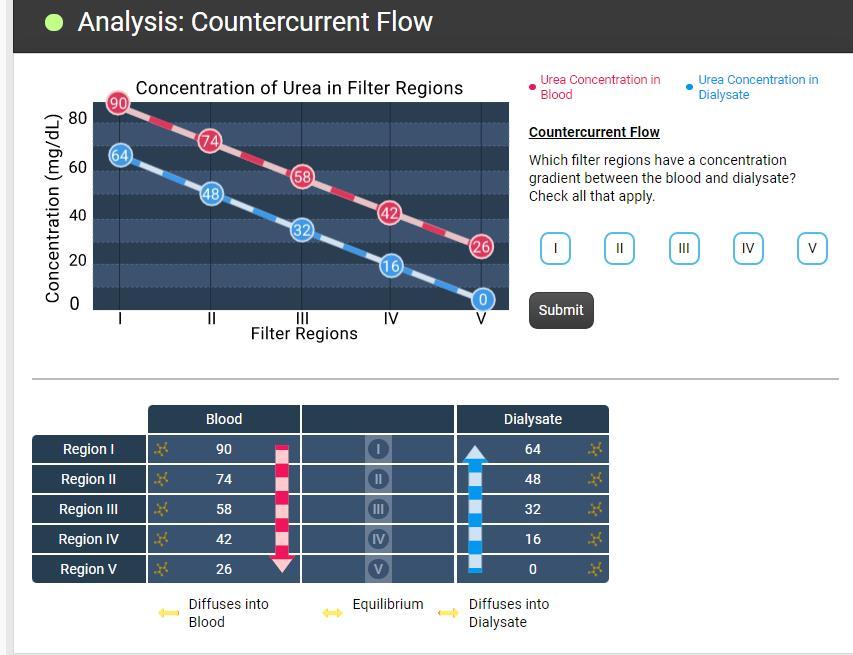 Analysis: Countercurrent Flow

Concentration of Urea in Filter Regions

Concentration (mg/dL)

80
60
40
20
0

90
74
58
42
26
64
48
32
16
0

I II III IV V
Filter Regions

Urea Concentration in Blood
Urea Concentration in Dialysate

Countercurrent Flow

Which filter regions have a concentration gradient between the blood and dialysate? Check all that apply.

I II III IV V

Submit

| | Blood | | Dialysate |
|---|---|---|---|
| Region I | 90 | I | 64 |
| Region II | 74 | II | 48 |
| Region III | 58 | III | 32 |
| Region IV | 42 | IV | 16 |
| Region V | 26 | V | 0 |

Diffuses into Blood
Equilibrium
Diffuses into Dialysate